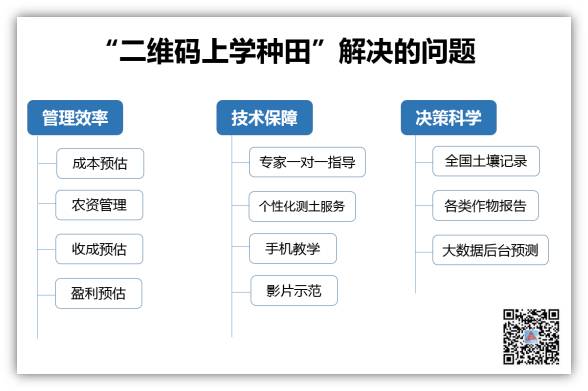 “二维码上学种田”解决的问题

管理效率

成本预估

农资管理

收成预估

盈利预估

技术保障

专家一对一指导

个性化测土服务

手机教学

影片示范

决策科学

全国土壤记录

各类作物报告

大数据后台预测